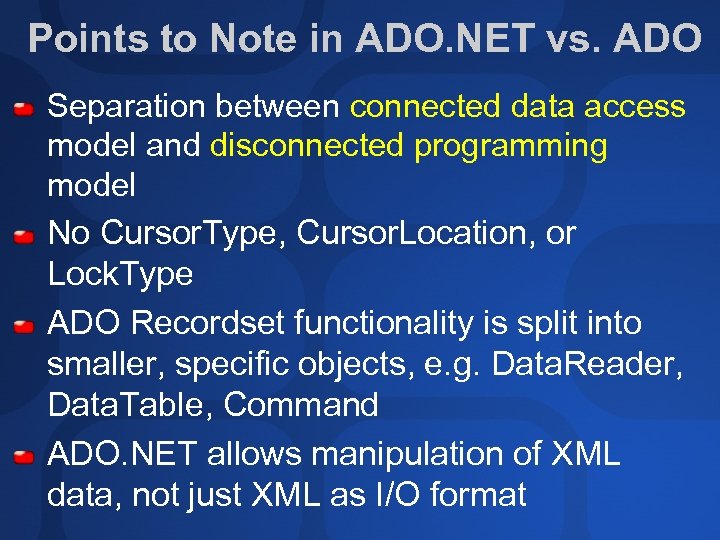 Points to Note in ADO.NET vs. ADO

Separation between connected data access model and disconnected programming model

No CursorType, CursorLocation, or LockType

ADO Recordset functionality is split into smaller, specific objects, e.g. DataReader, DataTable, Command

ADO.NET allows manipulation of XML data, not just XML as I/O format